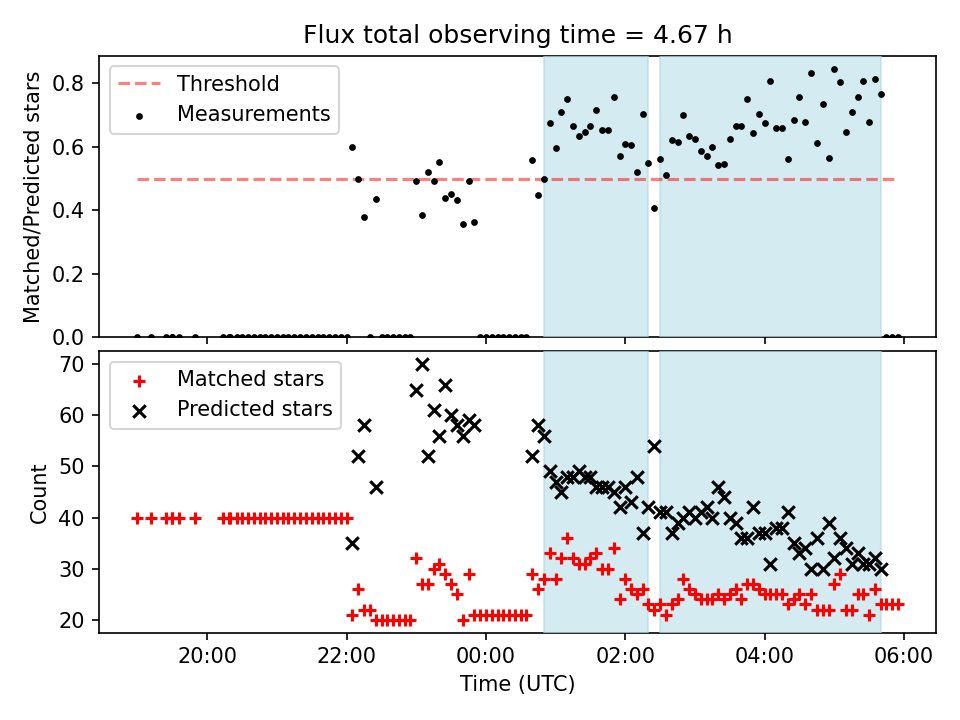 Flux total observing time = 4.67 h

Threshold
Measurements

Matched/Predicted stars

0.8
0.6
0.4
0.2
0.0

Matched stars
Predicted stars

Count

70
60
50
40
30
20

20:00
22:00
00:00
02:00
04:00
06:00

Time (UTC)